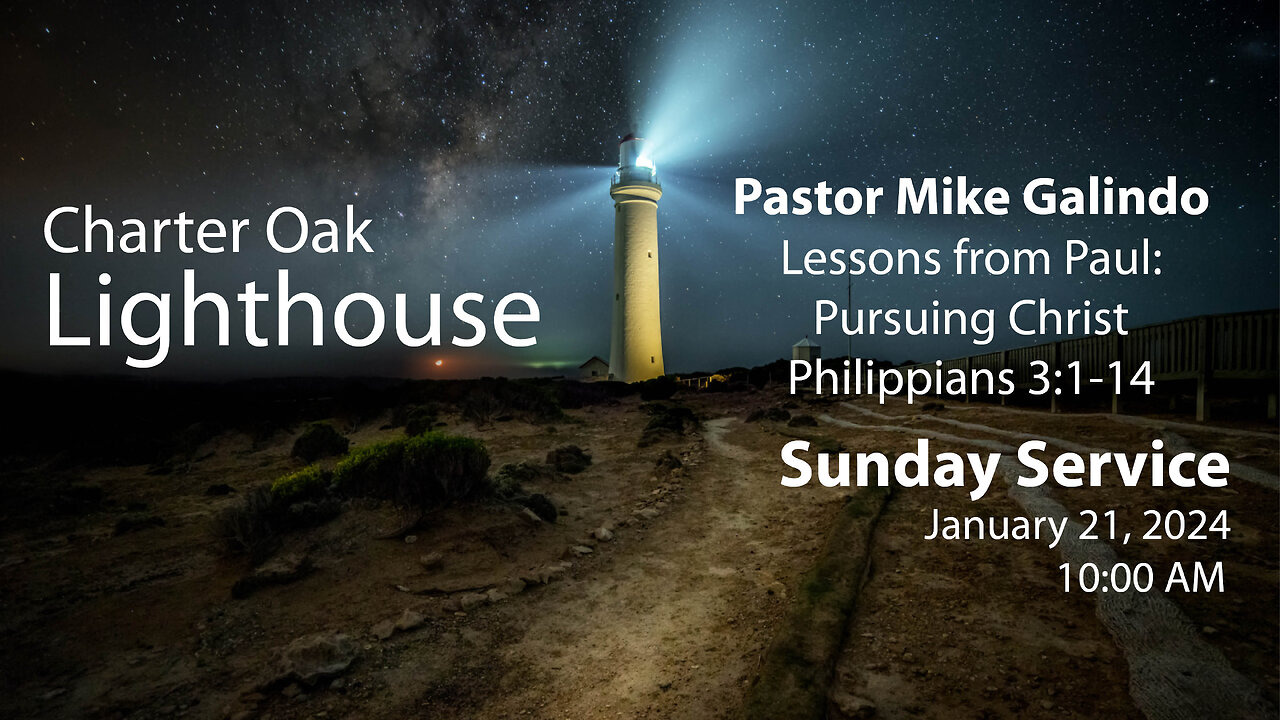 Charter Oak
Lighthouse

Pastor Mike Galindo
Lessons from Paul:
Pursuing Christ
Philippians 3:1-14

Sunday Service
January 21, 2024
10:00 AM